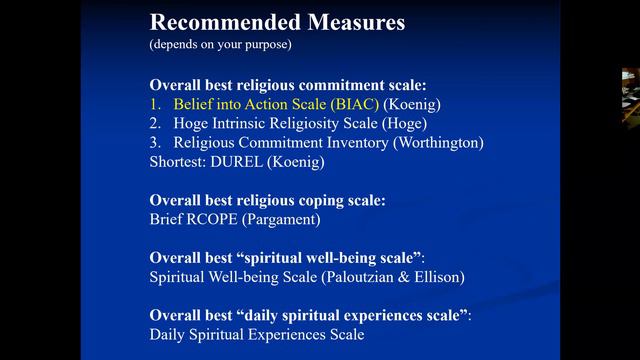 Recommended Measures
(depends on your purpose)

Overall best religious commitment scale:
1. Belief into Action Scale (BIAC) (Koenig)
2. Hoge Intrinsic Religiosity Scale (Hoge)
3. Religious Commitment Inventory (Worthington)
Shortest: DUREL (Koenig)

Overall best religious coping scale:
Brief RCOPE (Pargament)

Overall best "spiritual well-being scale":
Spiritual Well-being Scale (Paloutzian & Ellison)

Overall best "daily spiritual experiences scale":
Daily Spiritual Experiences Scale